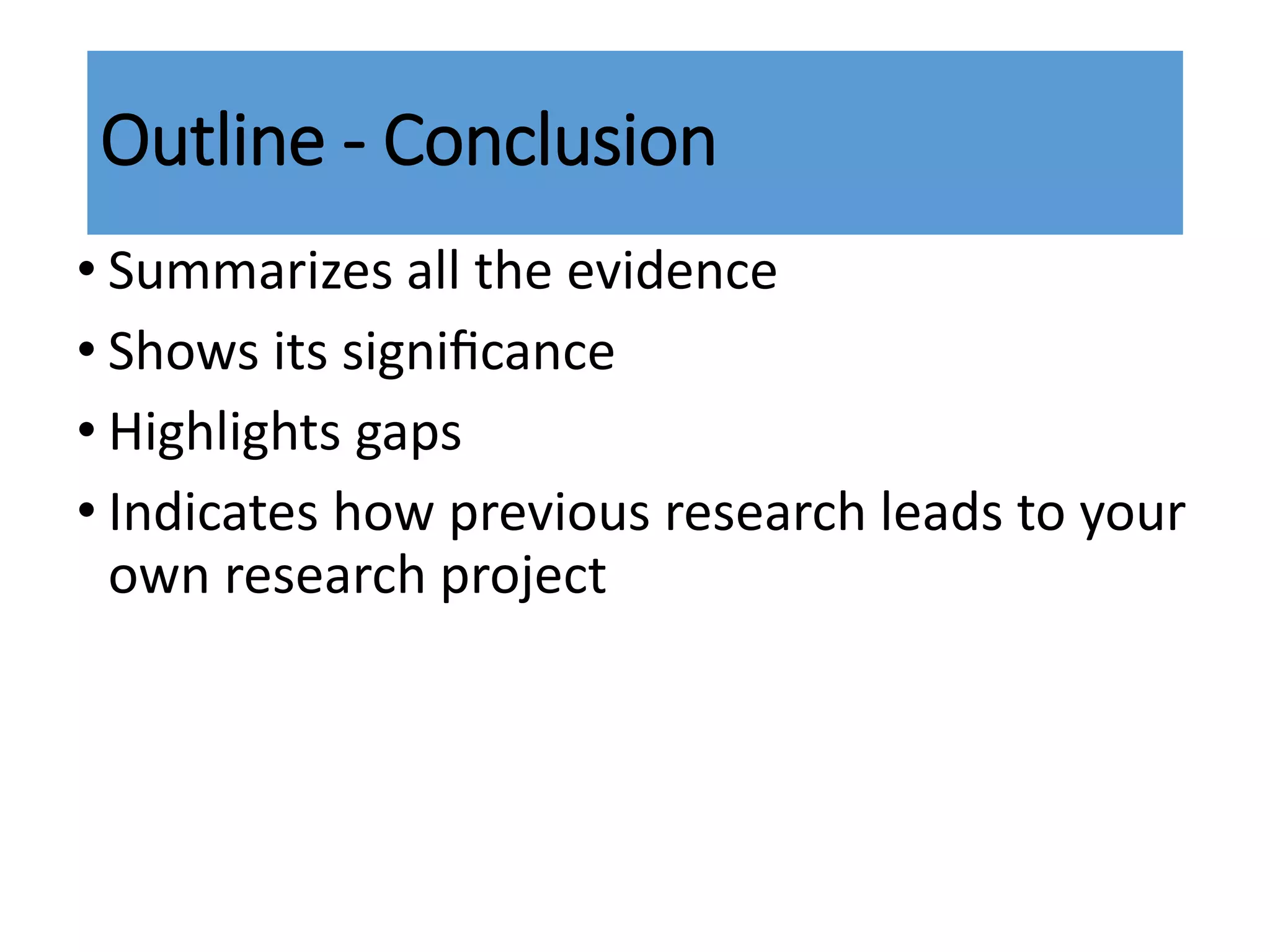 Outline - Conclusion

• Summarizes all the evidence
• Shows its significance
• Highlights gaps
• Indicates how previous research leads to your own research project